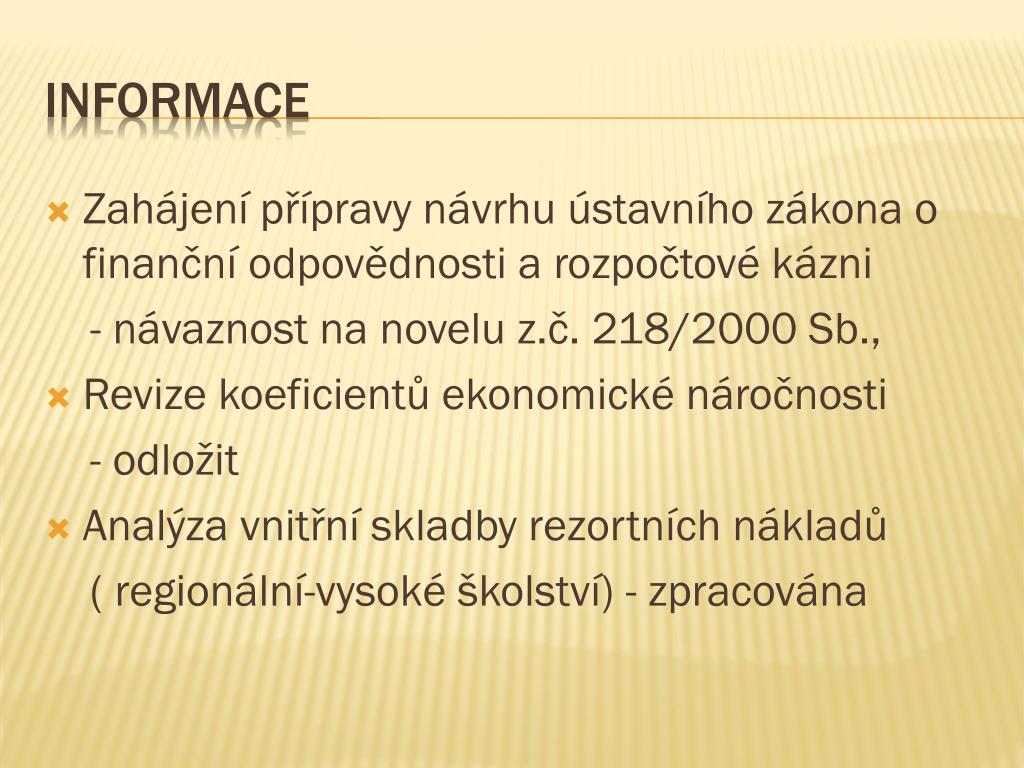 INFORMACE

Zahájení přípravy návrhu ústavního zákona o finanční odpovědnosti a rozpočtové kázni

- návaznost na novelu z.č. 218/2000 Sb.,

Revize koeficientů ekonomické náročnosti

- odložit

Analýza vnitřní skladby rezortních nákladů

( regionální-vysoké školství) - zpracována